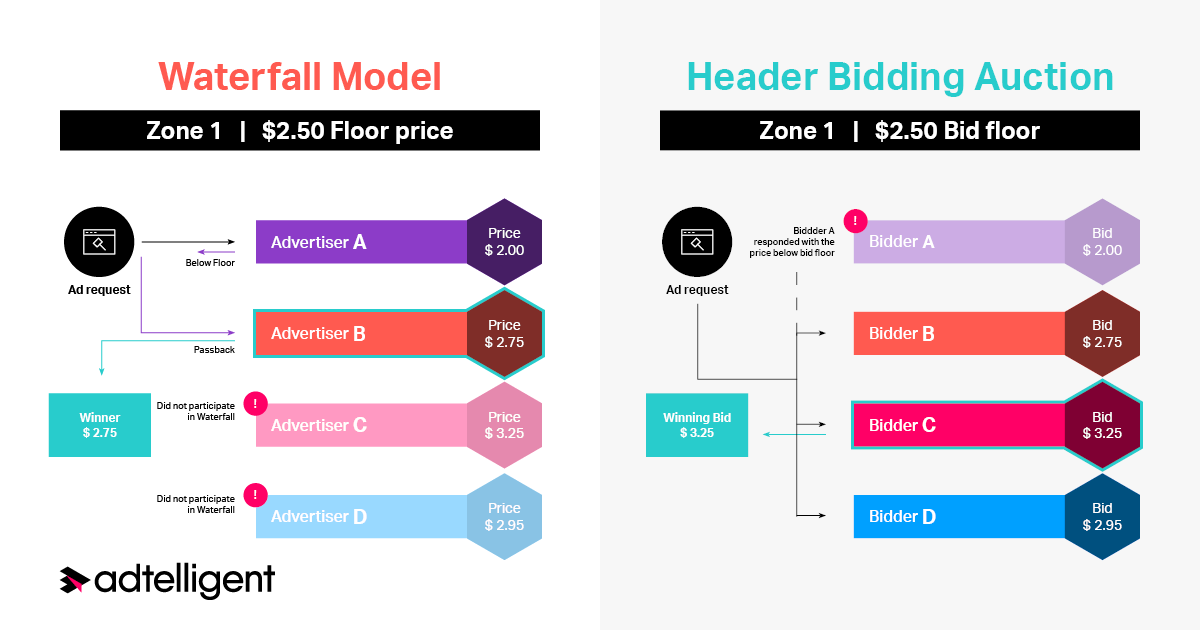 Waterfall Model

Zone 1 | $2.50 Floor price

Ad request

Below Floor

Advertiser A

Price $ 2.00

Passback

Advertiser B

Price $ 2.75

Winner $ 2.75

Did not participate in Waterfall

!

Advertiser C

Price $ 3.25

Did not participate in Waterfall

!

Advertiser D

Price $ 2.95

adtelligent

Header Bidding Auction

Zone 1 | $2.50 Bid floor

Ad request

Biddder A responded with the price below bid floor

!

Bidder A

Bid $ 2.00

Bidder B

Bid $ 2.75

Winning Bid $ 3.25

Bidder C

Bid $ 3.25

Bidder D

Bid $ 2.95